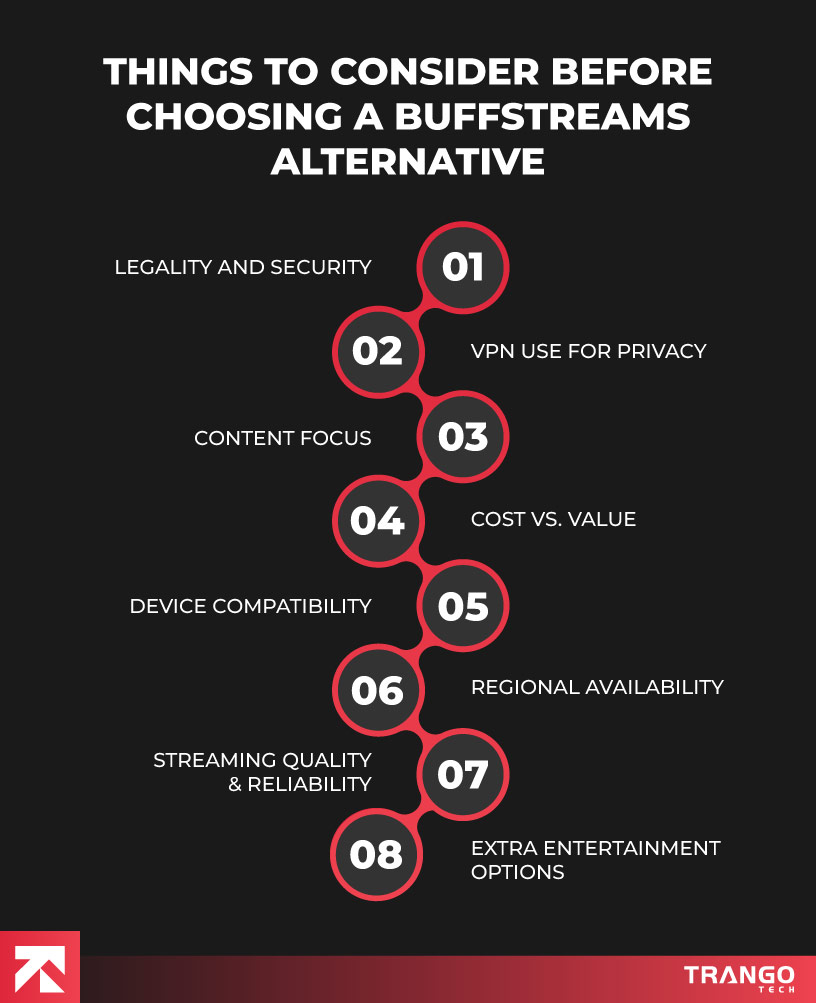 THINGS TO CONSIDER BEFORE CHOOSING A BUFFSTREAMS ALTERNATIVE

LEGALITY AND SECURITY
01

02
VPN USE FOR PRIVACY

CONTENT FOCUS
03

04
COST VS. VALUE

DEVICE COMPATIBILITY
05

06
REGIONAL AVAILABILITY

STREAMING QUALITY & RELIABILITY
07

08
EXTRA ENTERTAINMENT OPTIONS

TRANGO TECH